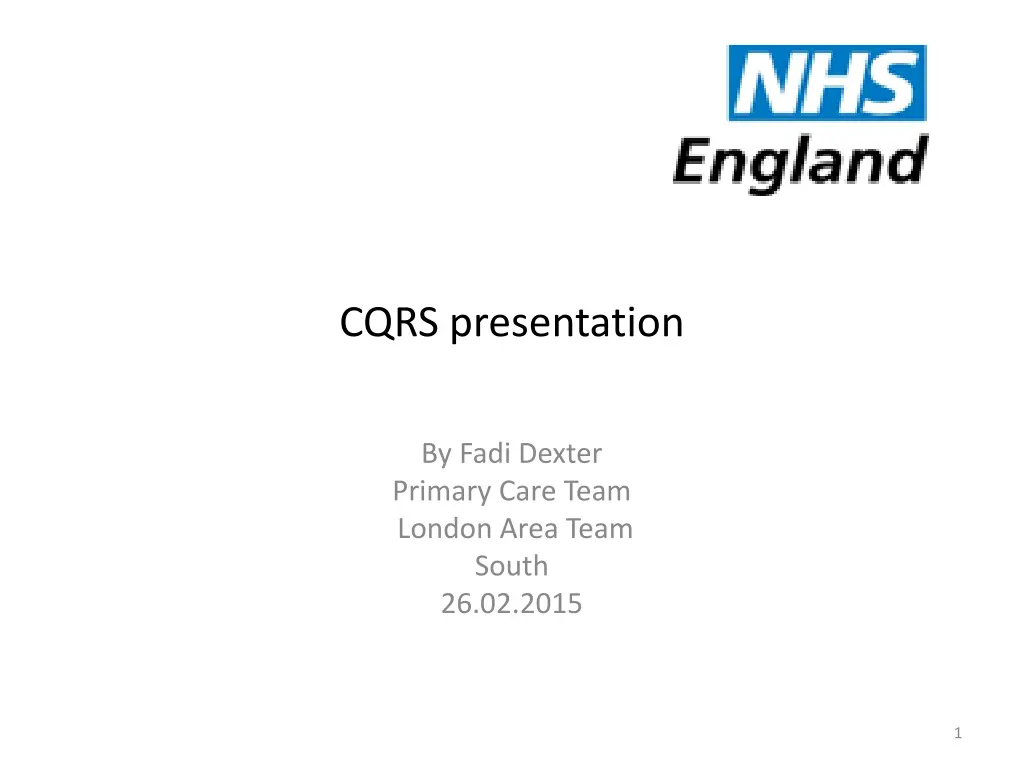 NHS
England

CQRS presentation

By Fadi Dexter
Primary Care Team
London Area Team
South
26.02.2015

1